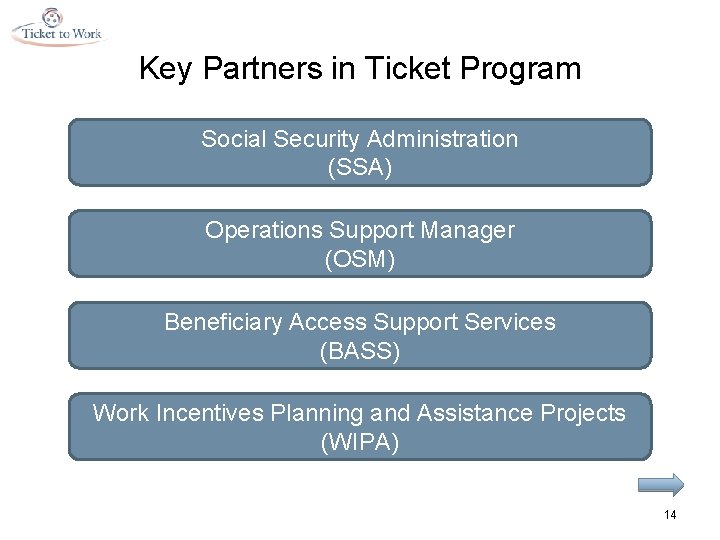 Ticket to Work

Key Partners in Ticket Program

Social Security Administration
(SSA)

Operations Support Manager
(OSM)

Beneficiary Access Support Services
(BASS)

Work Incentives Planning and Assistance Projects
(WIPA)

14